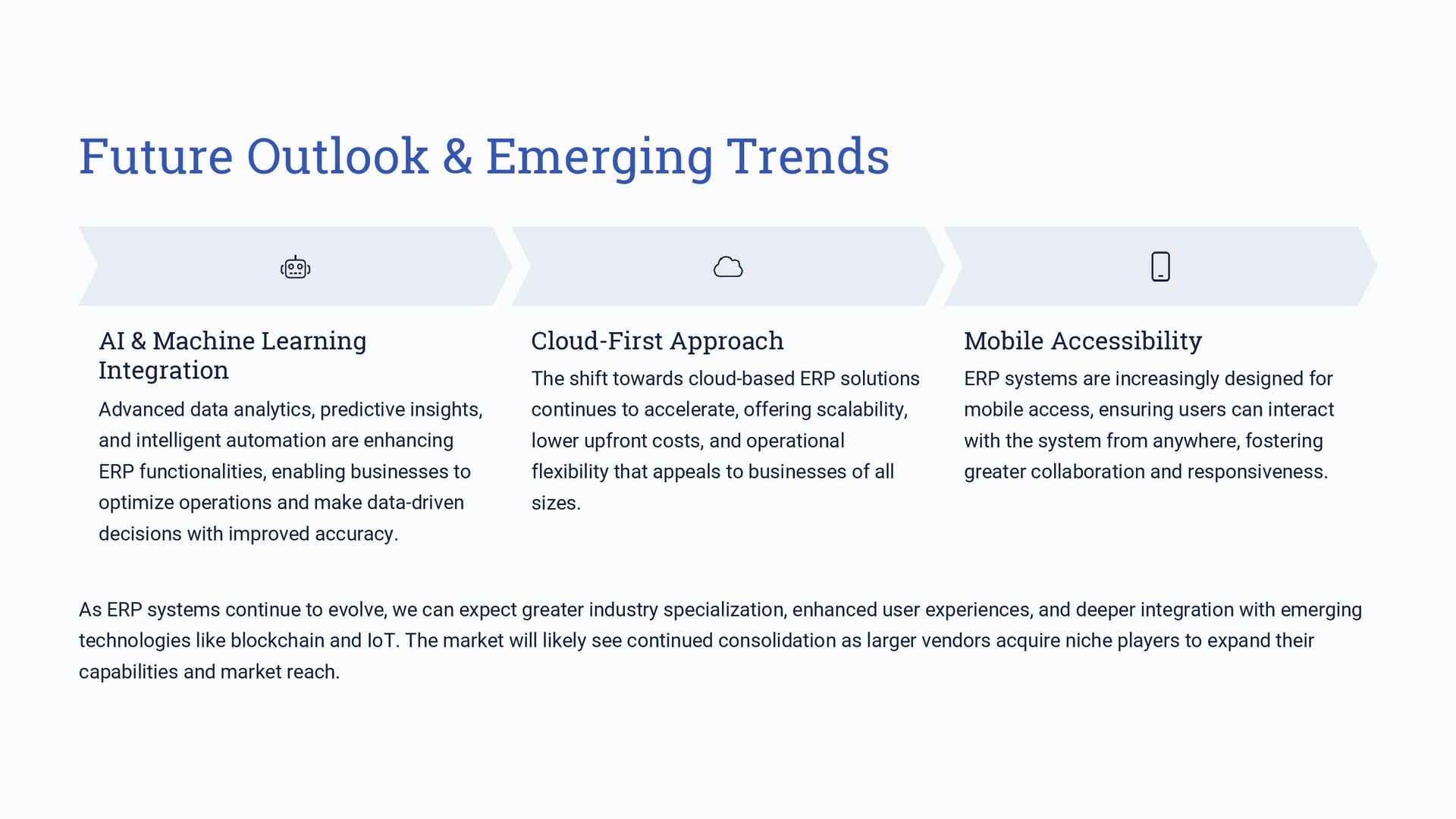 Future Outlook & Emerging Trends

AI & Machine Learning Integration

Advanced data analytics, predictive insights, and intelligent automation are enhancing ERP functionalities, enabling businesses to optimize operations and make data-driven decisions with improved accuracy.

Cloud-First Approach

The shift towards cloud-based ERP solutions continues to accelerate, offering scalability, lower upfront costs, and operational flexibility that appeals to businesses of all sizes.

Mobile Accessibility

ERP systems are increasingly designed for mobile access, ensuring users can interact with the system from anywhere, fostering greater collaboration and responsiveness.

As ERP systems continue to evolve, we can expect greater industry specialization, enhanced user experiences, and deeper integration with emerging technologies like blockchain and IoT. The market will likely see continued consolidation as larger vendors acquire niche players to expand their capabilities and market reach.